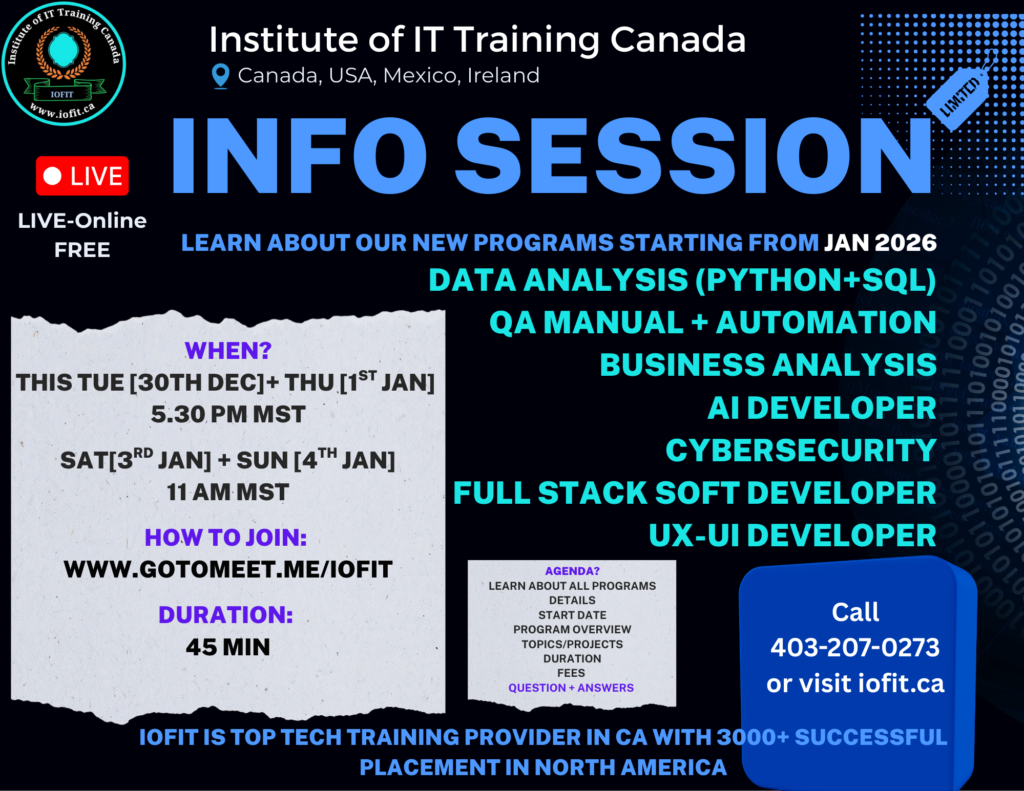 Institute of IT Training Canada
IOFIT
www.iofit.ca

Institute of IT Training Canada
Canada, USA, Mexico, Ireland

LIMITED

INFO SESSION

LIVE
LIVE-Online
FREE

LEARN ABOUT OUR NEW PROGRAMS STARTING FROM JAN 2026
DATA ANALYSIS (PYTHON+SQL)
QA MANUAL + AUTOMATION
BUSINESS ANALYSIS
AI DEVELOPER
CYBERSECURITY
FULL STACK SOFT DEVELOPER
UX-UI DEVELOPER

WHEN?
THIS TUE [30TH DEC]+ THU [1$^{ST}$ JAN]
5.30 PM MST

SAT[3$^{RD}$ JAN] + SUN [4$^{TH}$ JAN]
11 AM MST

HOW TO JOIN:
WWW.GOTOMEET.ME/IOFIT

DURATION:
45 MIN

AGENDA?
LEARN ABOUT ALL PROGRAMS
DETAILS
START DATE
PROGRAM OVERVIEW
TOPICS/PROJECTS
DURATION
FEES
QUESTION + ANSWERS

Call
403-207-0273
or visit iofit.ca

IOFIT IS TOP TECH TRAINING PROVIDER IN CA WITH 3000+ SUCCESSFUL PLACEMENT IN NORTH AMERICA